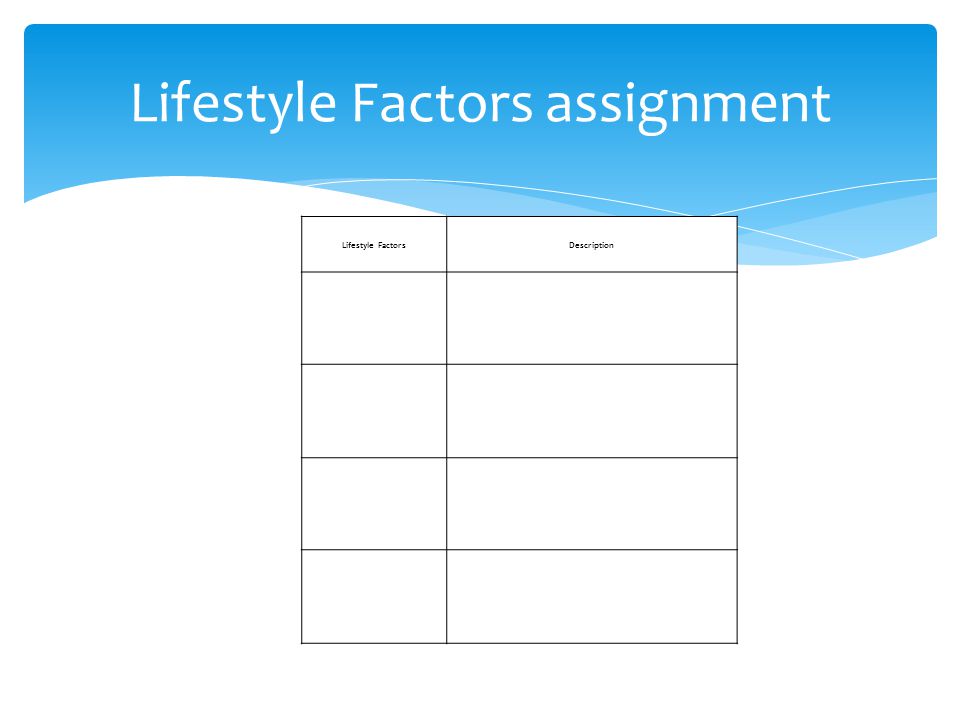 Lifestyle Factors assignment

| Lifestyle Factors | Description |
|---|---|
| | |
| | |
| | |
| | |